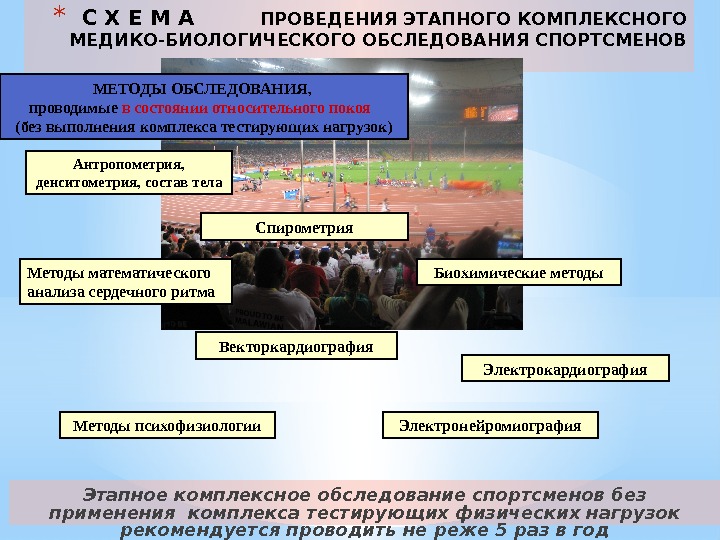 * С Х Е М А ПРОВЕДЕНИЯ ЭТАПНОГО КОМПЛЕКСНОГО МЕДИКО-БИОЛОГИЧЕСКОГО ОБСЛЕДОВАНИЯ СПОРТСМЕНОВ

МЕТОДЫ ОБСЛЕДОВАНИЯ, проводимые в состоянии относительного покоя (без выполнения комплекса тестирующих нагрузок)

Антропометрия, денситометрия, состав тела

Спирометрия

Методы математического анализа сердечного ритма

Биохимические методы

Векторкардиография

Электрокардиография

Методы психофизиологии

Электронейромиография

Этапное комплексное обследование спортсменов без применения комплекса тестирующих физических нагрузок рекомендуется проводить не реже 5 раз в год